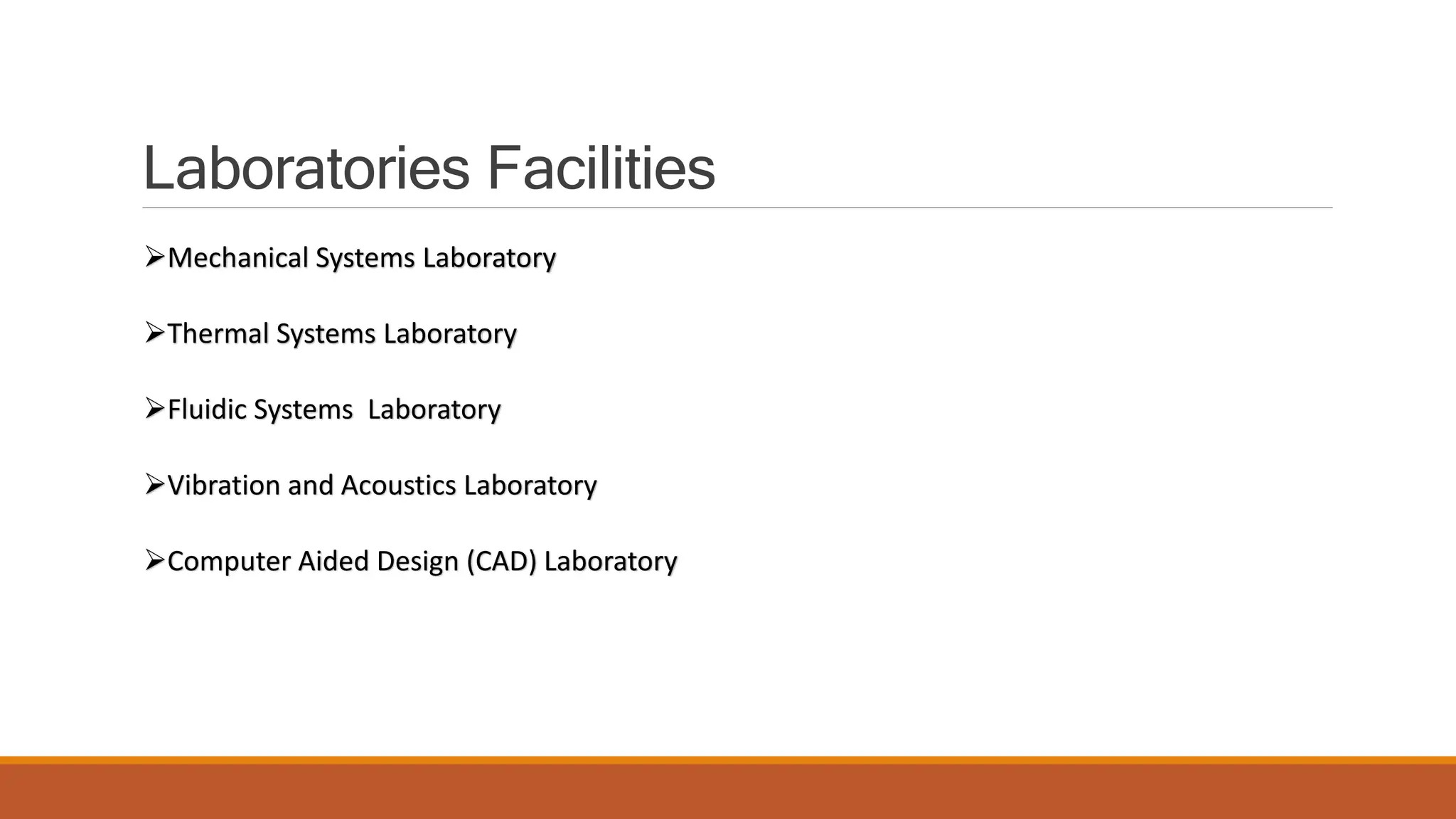 Laboratories Facilities

➢Mechanical Systems Laboratory

➢Thermal Systems Laboratory

➢Fluidic Systems  Laboratory

➢Vibration and Acoustics Laboratory

➢Computer Aided Design (CAD) Laboratory